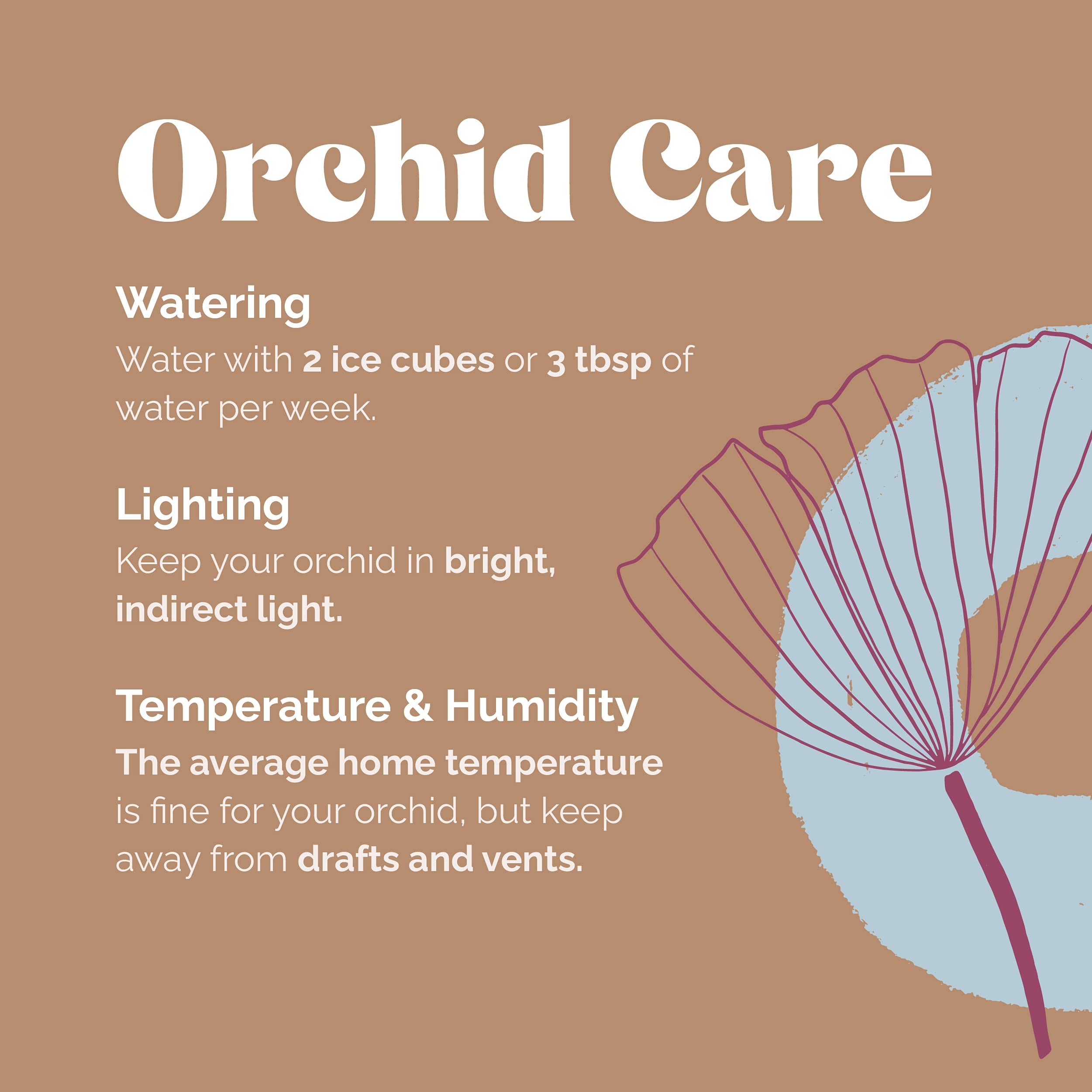 Orchid Care

Watering
Water with 2 ice cubes or 3 tbsp of water per week.

Lighting
Keep your orchid in bright, indirect light.

Temperature & Humidity
The average home temperature is fine for your orchid, but keep away from drafts and vents.